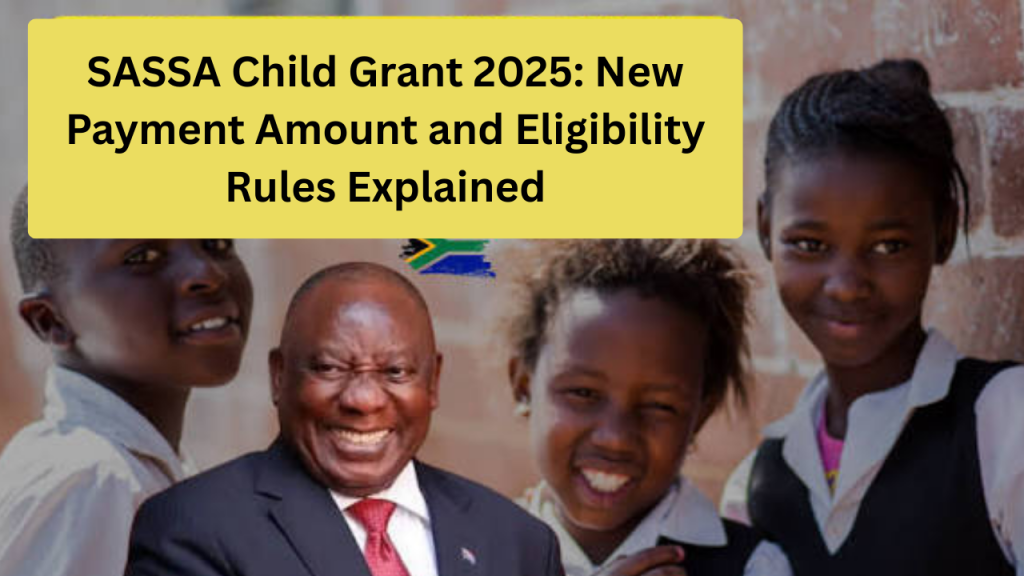 SASSA Child Grant 2025: New Payment Amount and Eligibility Rules Explained